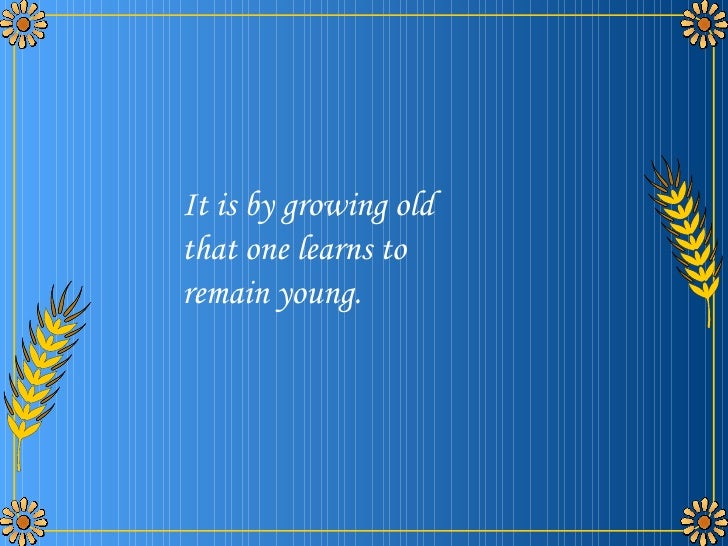 It is by growing old that one learns to remain young.